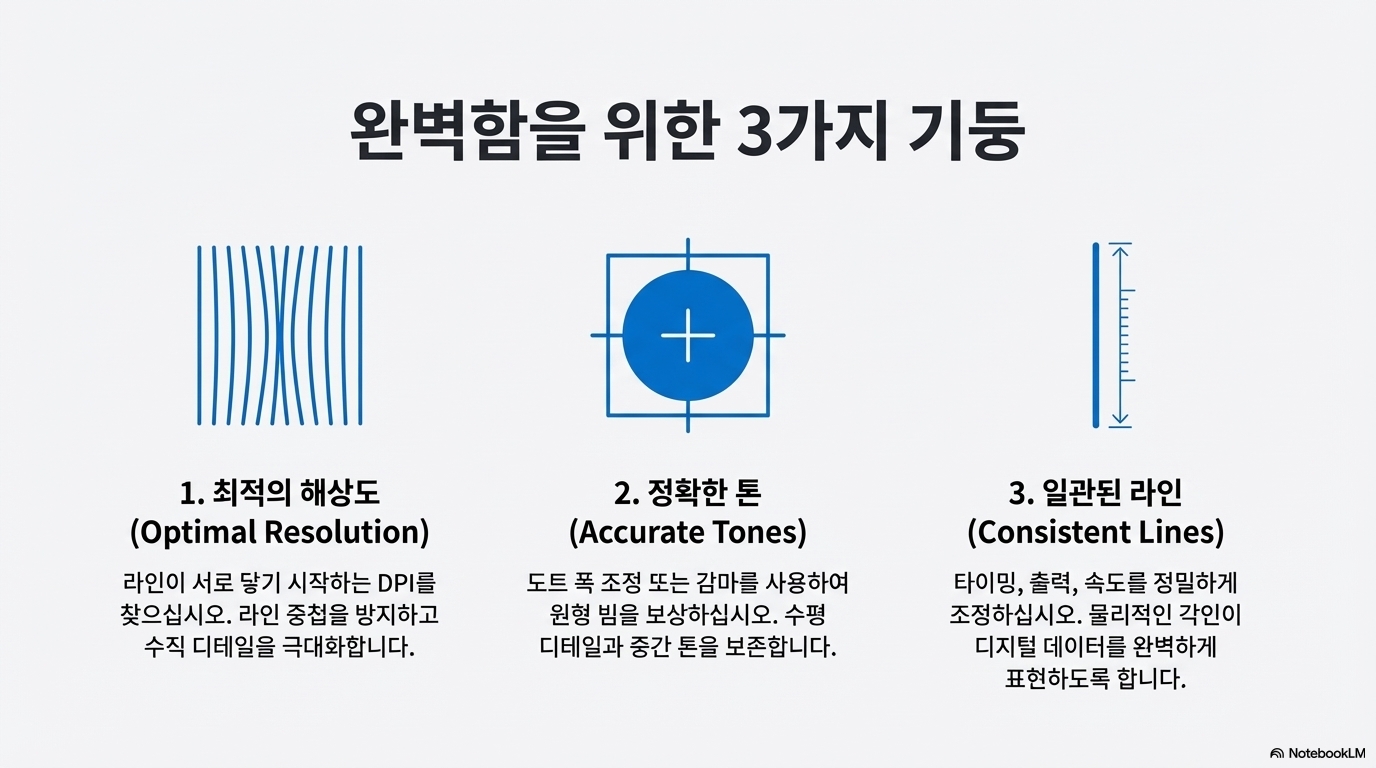 완벽함을 위한 3가지 기둥

1. 최적의 해상도
(Optimal Resolution)

라인이 서로 닿기 시작하는 DPI를 찾으십시오. 라인 중첩을 방지하고 수직 디테일을 극대화합니다.

2. 정확한 톤
(Accurate Tones)

도트 폭 조정 또는 감마를 사용하여 원형 빔을 보상하십시오. 수평 디테일과 중간 톤을 보존합니다.

3. 일관된 라인
(Consistent Lines)

타이밍, 출력, 속도를 정밀하게 조정하십시오. 물리적인 각인이 디지털 데이터를 완벽하게 표현하도록 합니다.

NotebookLM